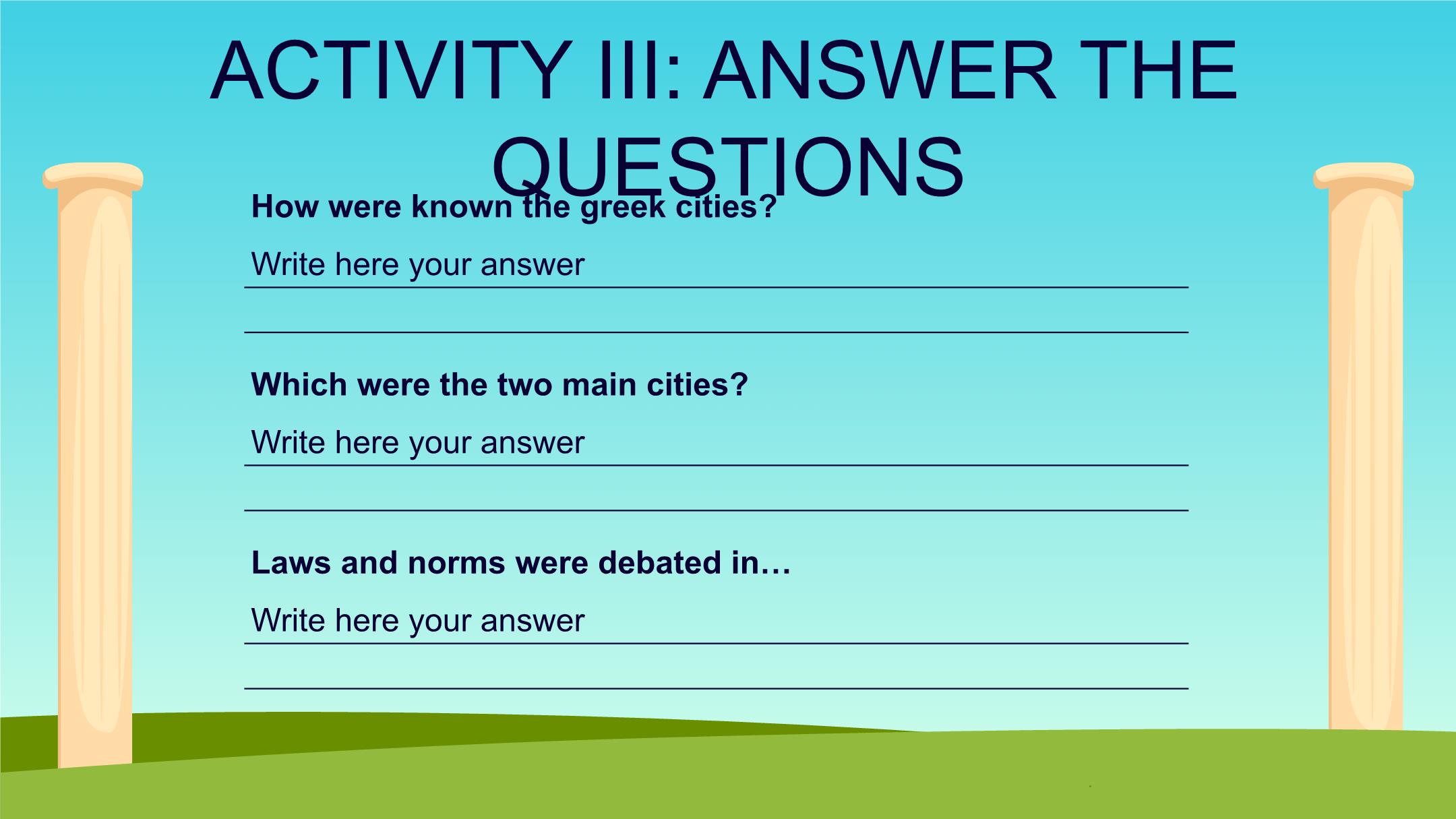 ACTIVITY III: ANSWER THE QUESTIONS

How were known the greek cities?

Write here your answer

Which were the two main cities?

Write here your answer

Laws and norms were debated in…

Write here your answer